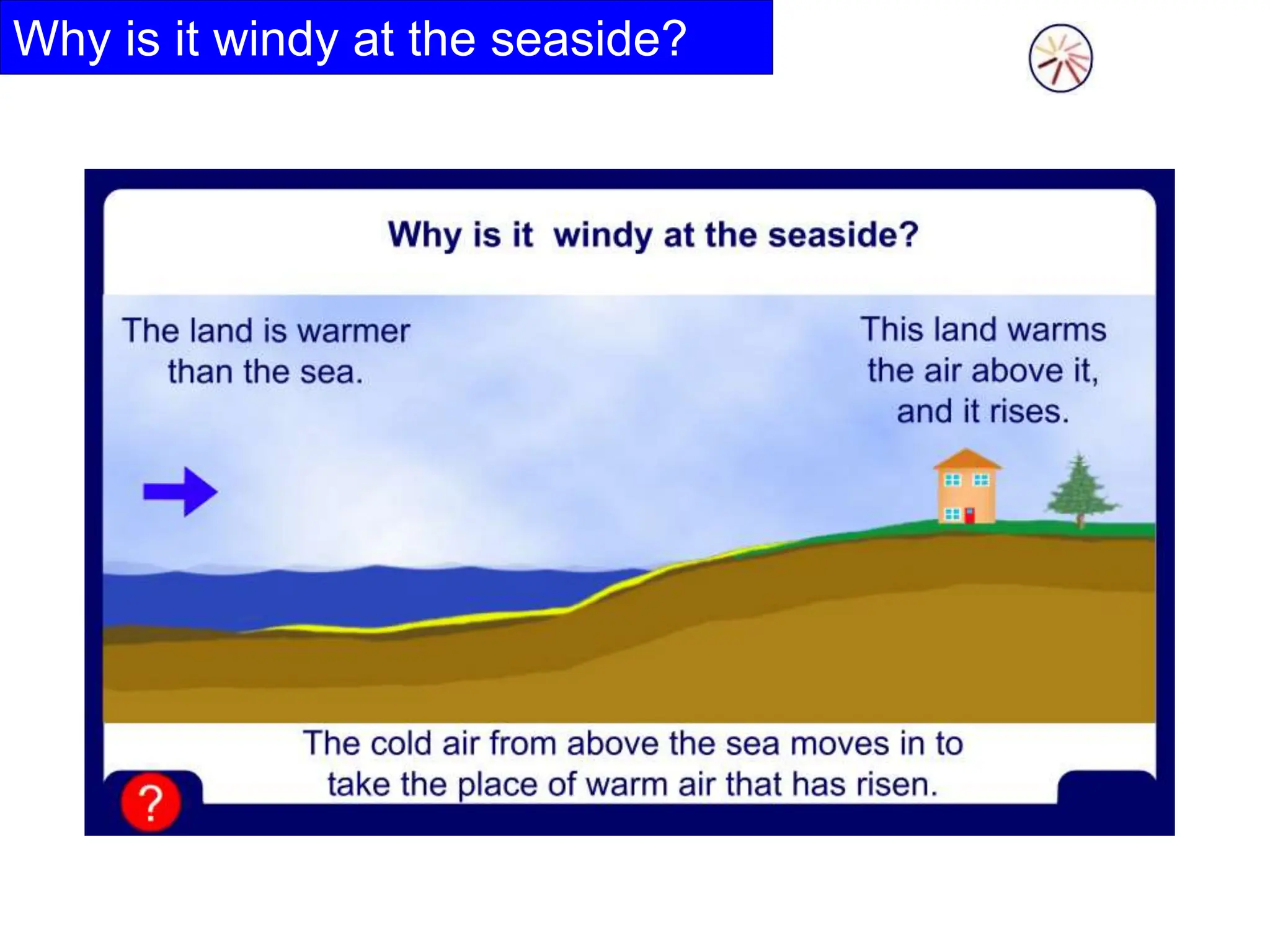 Why is it windy at the seaside?

Why is it windy at the seaside?

The land is warmer than the sea.

This land warms the air above it, and it rises.

The cold air from above the sea moves in to take the place of warm air that has risen.

?